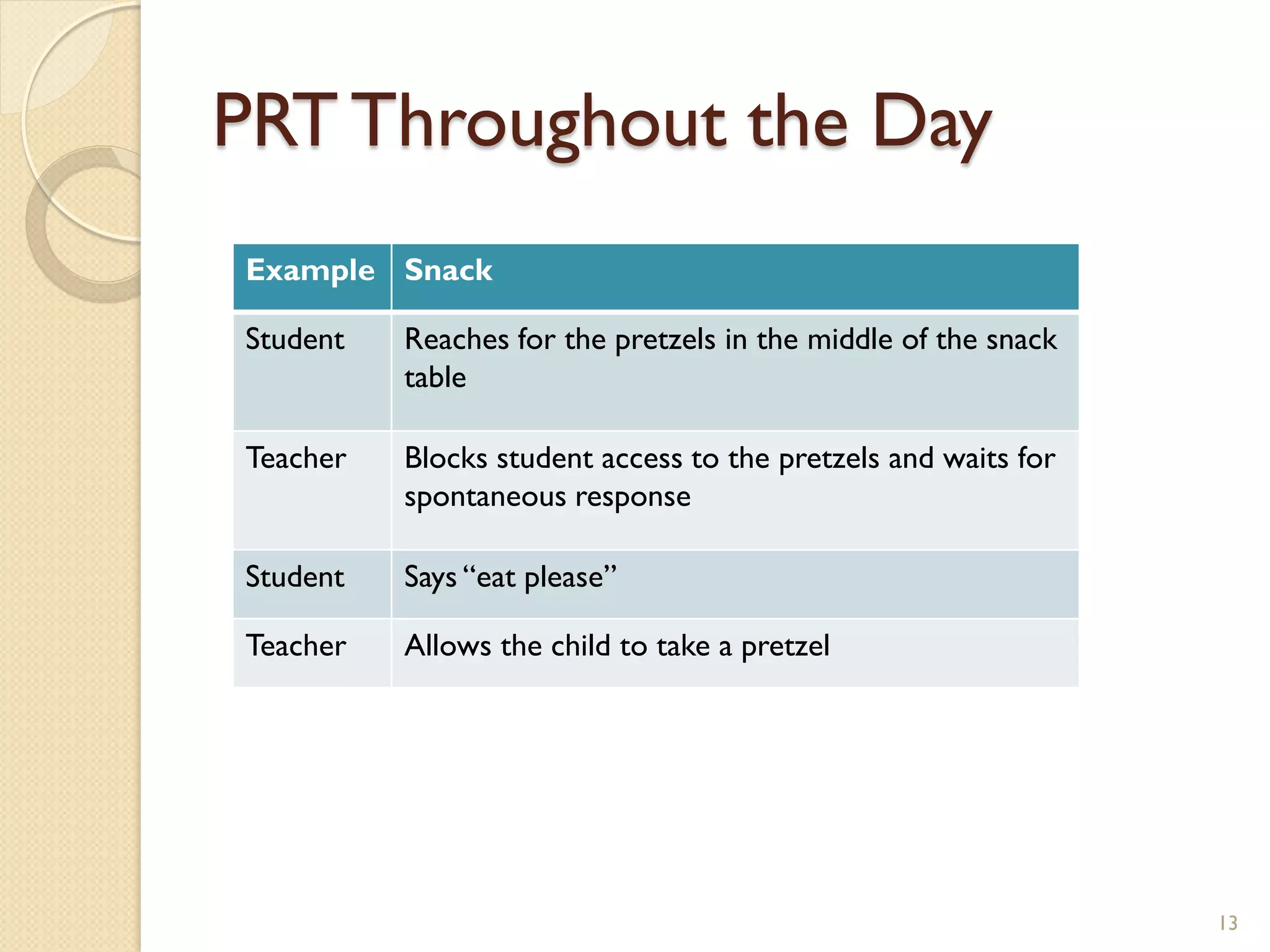 PRT Throughout the Day

| Example | Snack |
|---|---|
| Student | Reaches for the pretzels in the middle of the snack table |
| Teacher | Blocks student access to the pretzels and waits for spontaneous response |
| Student | Says “eat please” |
| Teacher | Allows the child to take a pretzel |

13